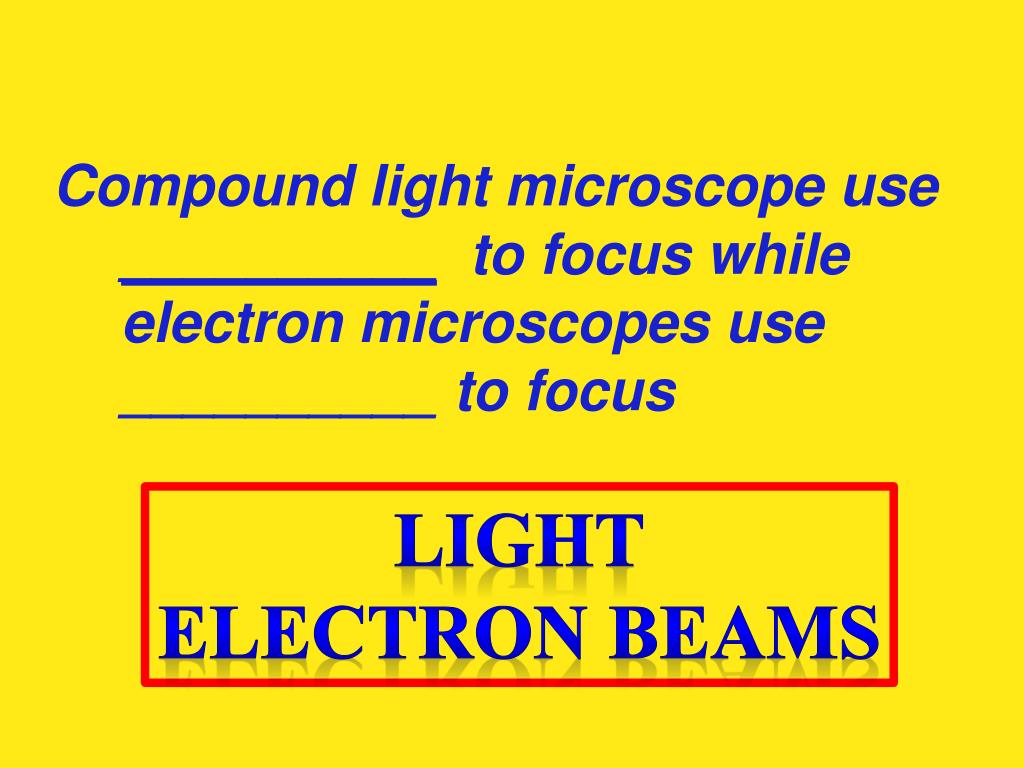 Compound light microscope use __________ to focus while electron microscopes use __________ to focus

LIGHT
ELECTRON BEAMS